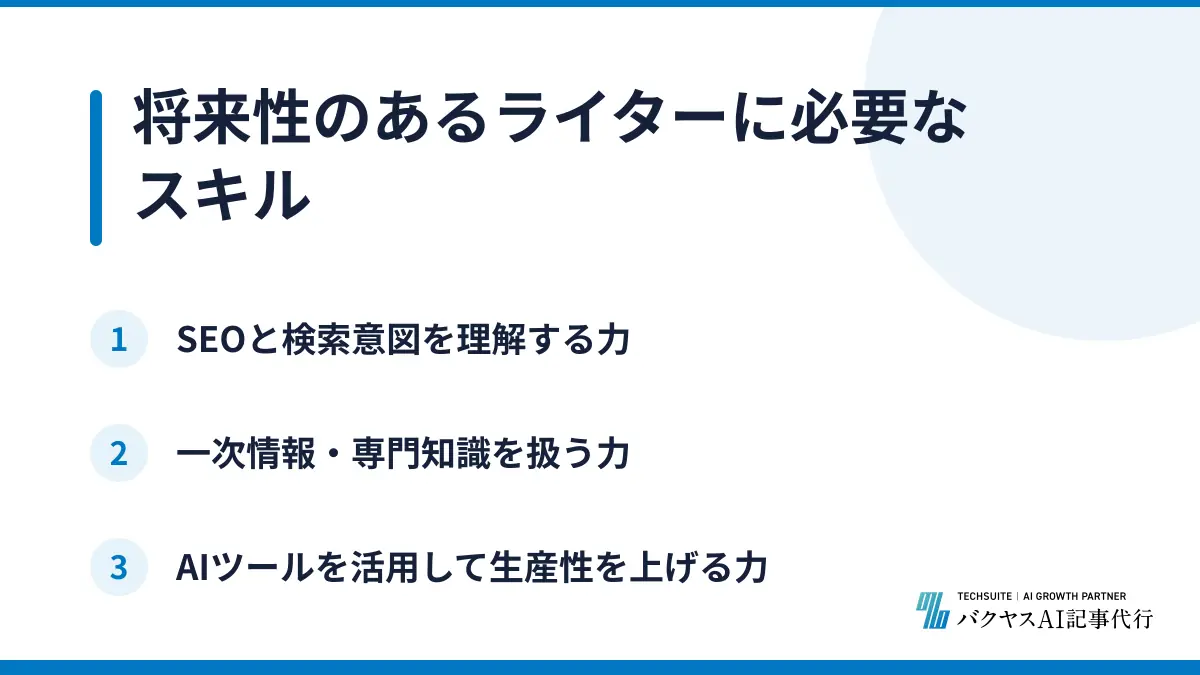 将来性のあるライターに必要なスキル

1 SEOと検索意図を理解する力

2 一次情報・専門知識を扱う力

3 AIツールを活用して生産性を上げる力

TECHSUITE | AI GROWTH PARTNER
バクヤスAI記事代行